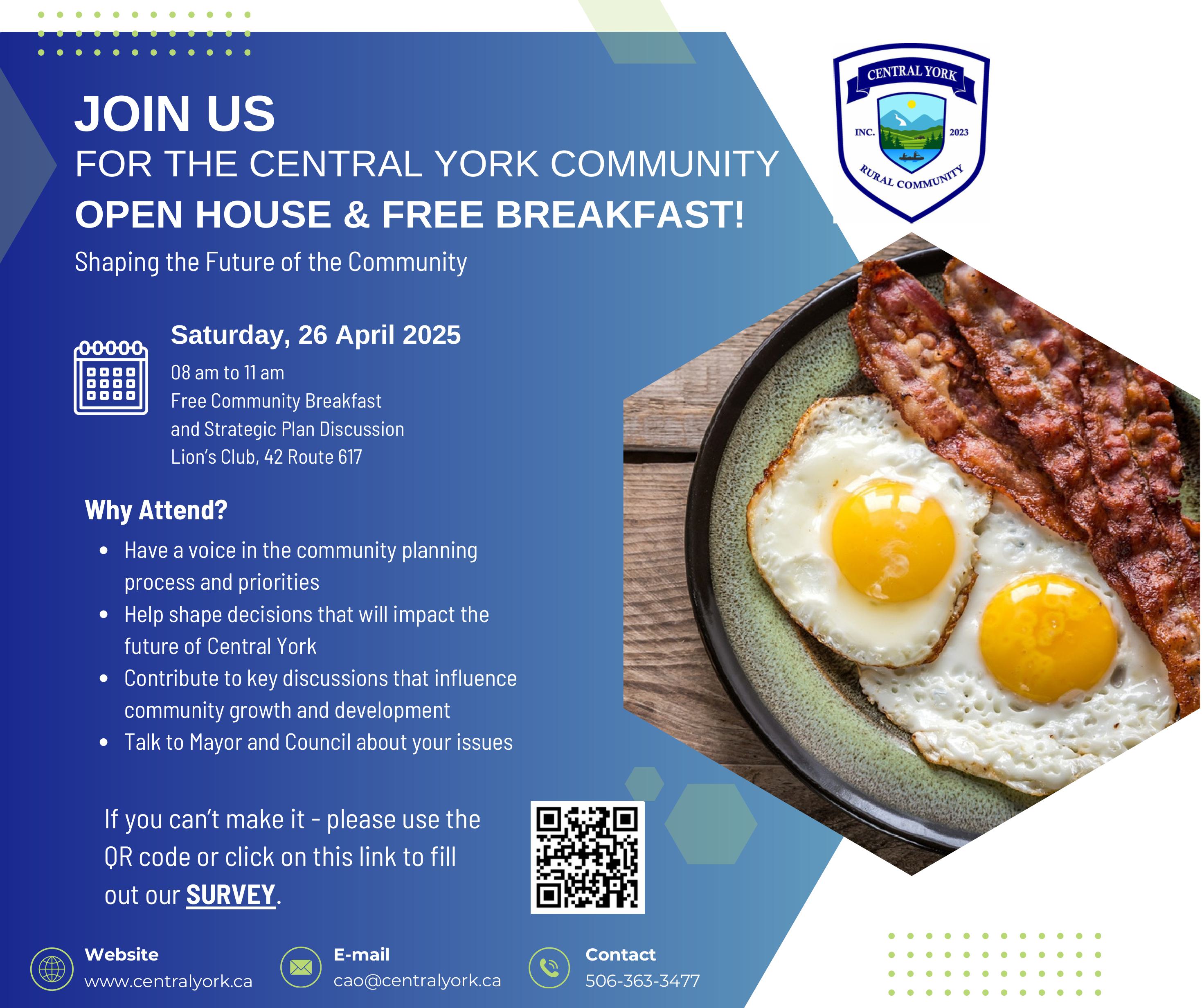 JOIN US
FOR THE CENTRAL YORK COMMUNITY
OPEN HOUSE & FREE BREAKFAST!

Shaping the Future of the Community

CENTRAL YORK
INC. 2023
RURAL COMMUNITY

Saturday, 26 April 2025

08 am to 11 am
Free Community Breakfast and Strategic Plan Discussion
Lion's Club, 42 Route 617

Why Attend?

- Have a voice in the community planning process and priorities
- Help shape decisions that will impact the future of Central York
- Contribute to key discussions that influence community growth and development
- Talk to Mayor and Council about your issues

If you can't make it - please use the QR code or click on this link to fill out our SURVEY.

Website
www.centralyork.ca

E-mail
cao@centralyork.ca

Contact
506-363-3477